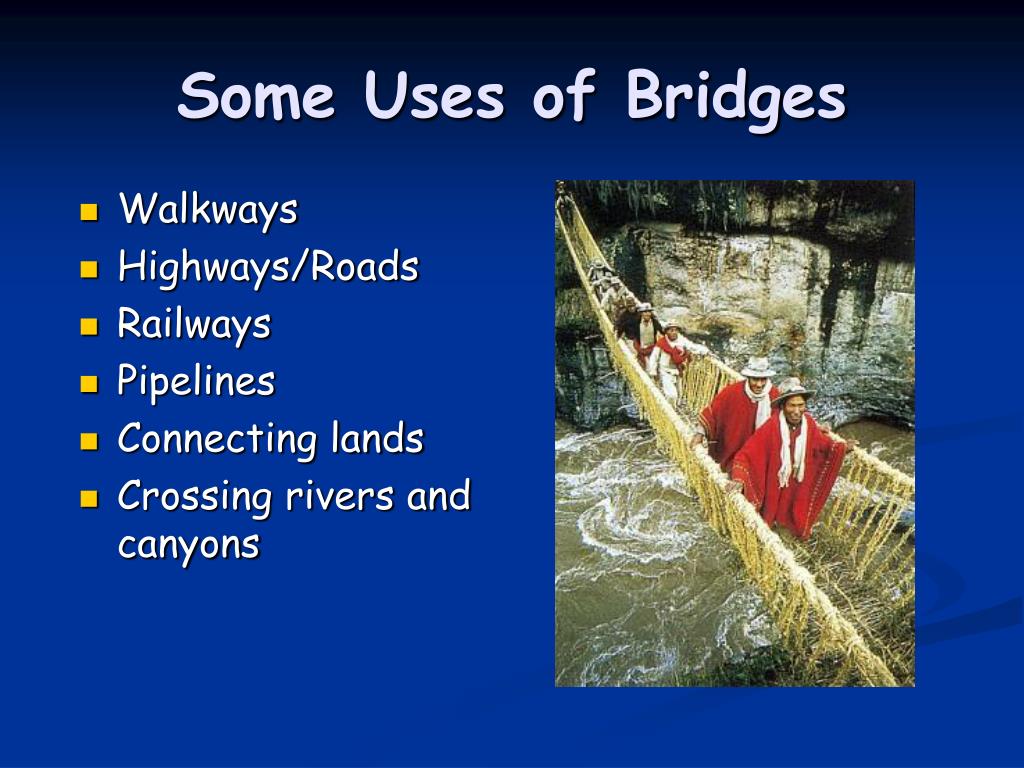 Some Uses of Bridges

- Walkways
- Highways/Roads
- Railways
- Pipelines
- Connecting lands
- Crossing rivers and canyons